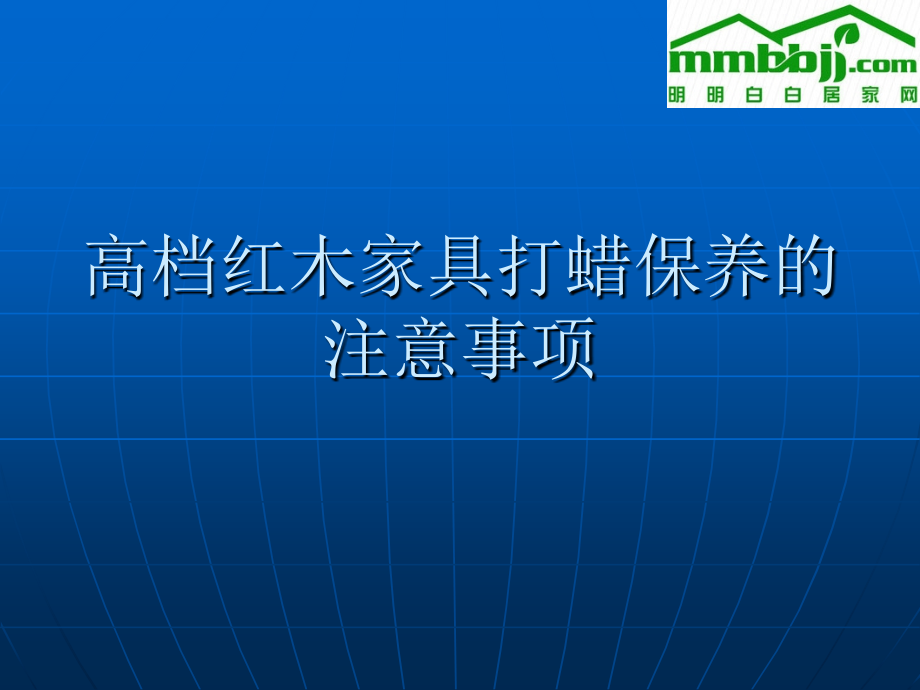 mmbbjj.com
明明白白居家网

高档红木家具打蜡保养的注意事项